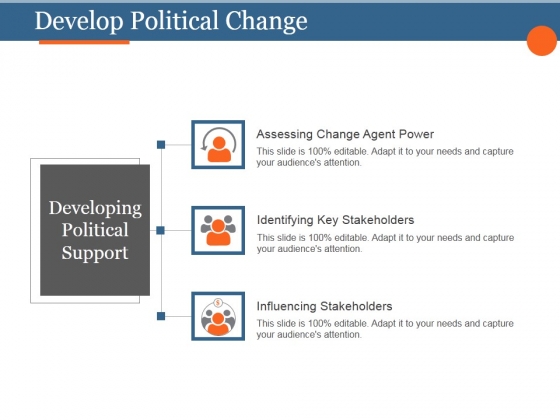 Develop Political Change

Developing Political Support

Assessing Change Agent Power
This slide is 100% editable. Adapt it to your needs and capture your audience's attention.

Identifying Key Stakeholders
This slide is 100% editable. Adapt it to your needs and capture your audience's attention.

$

Influencing Stakeholders
This slide is 100% editable. Adapt it to your needs and capture your audience's attention.